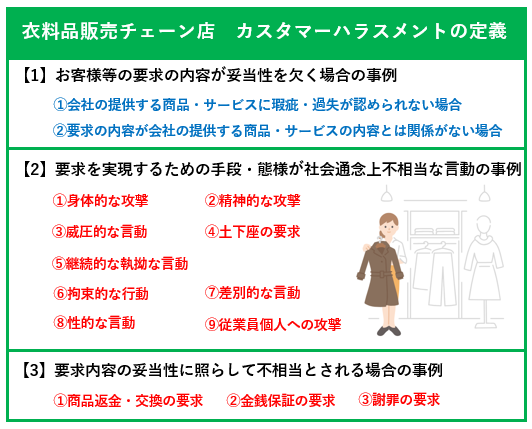 衣料品販売チェーン店　カスタマーハラスメントの定義

【1】お客様等の要求の内容が妥当性を欠く場合の事例

①会社の提供する商品・サービスに瑕疵・過失が認められない場合

②要求の内容が会社の提供する商品・サービスの内容とは関係がない場合

【2】要求を実現するための手段・態様が社会通念上不相当な言動の事例

①身体的な攻撃
②精神的な攻撃
③威圧的な言動
④土下座の要求
⑤継続的な執拗な言動
⑥拘束的な行動
⑦差別的な言動
⑧性的な言動
⑨従業員個人への攻撃

【3】要求内容の妥当性に照らして不相当とされる場合の事例

①商品返金・交換の要求　②金銭保証の要求　③謝罪の要求